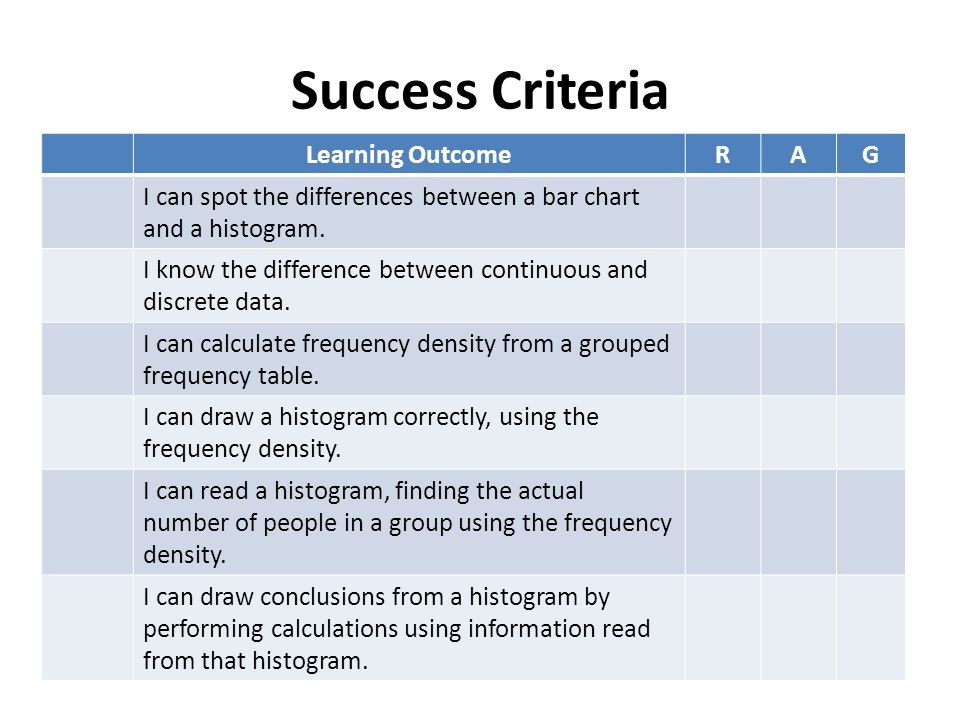 Success Criteria

| | Learning Outcome | R | A | G |
|---|---|---|---|---|
| | I can spot the differences between a bar chart and a histogram. | | | |
| | I know the difference between continuous and discrete data. | | | |
| | I can calculate frequency density from a grouped frequency table. | | | |
| | I can draw a histogram correctly, using the frequency density. | | | |
| | I can read a histogram, finding the actual number of people in a group using the frequency density. | | | |
| | I can draw conclusions from a histogram by performing calculations using information read from that histogram. | | | |